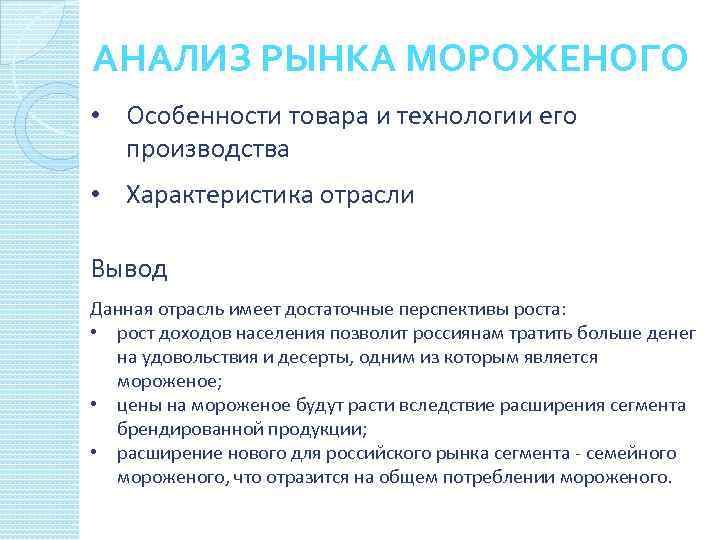 АНАЛИЗ РЫНКА МОРОЖЕНОГО

• Особенности товара и технологии его производства

• Характеристика отрасли

Вывод

Данная отрасль имеет достаточные перспективы роста:
• рост доходов населения позволит россиянам тратить больше денег на удовольствия и десерты, одним из которым является мороженое;
• цены на мороженое будут расти вследствие расширения сегмента брендированной продукции;
• расширение нового для российского рынка сегмента - семейного мороженого, что отразится на общем потреблении мороженого.